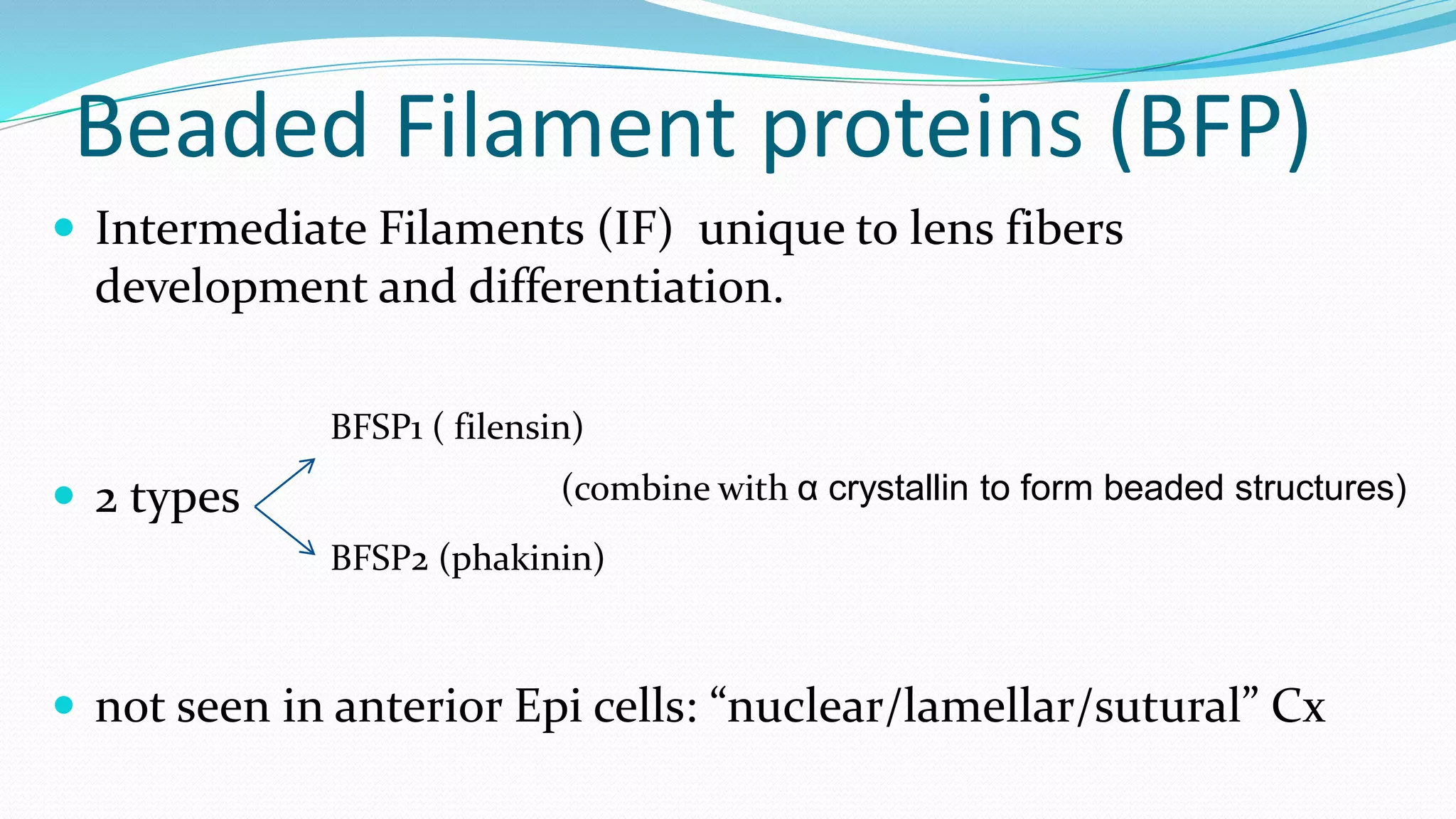 Beaded Filament proteins (BFP)

Intermediate Filaments (IF) unique to lens fibers development and differentiation.

2 types

BFSP1 ( filensin)

(combine with α crystallin to form beaded structures)

BFSP2 (phakinin)

not seen in anterior Epi cells: “nuclear/lamellar/sutural” Cx